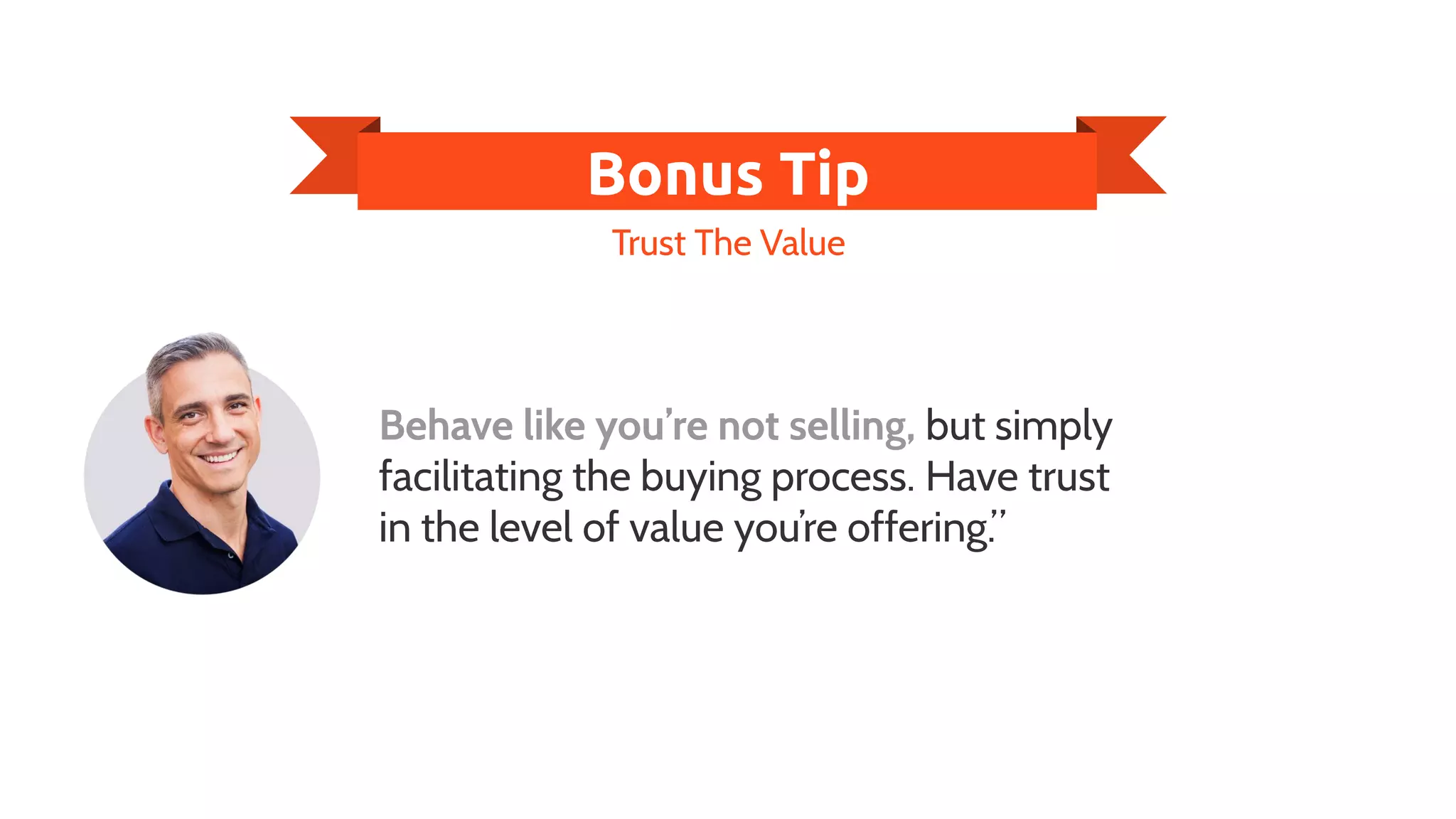 Bonus Tip

Trust The Value

Behave like you’re not selling, but simply facilitating the buying process. Have trust in the level of value you’re offering.”